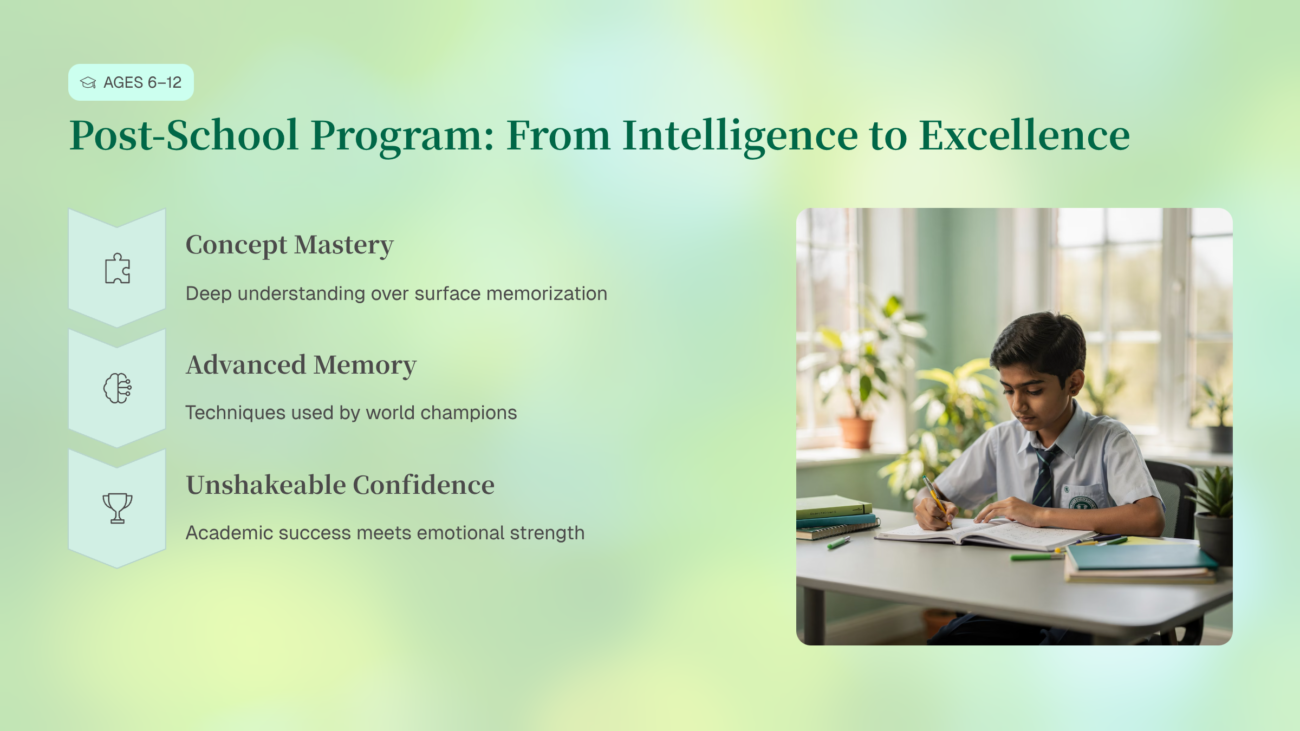 AGES 6–12

Post-School Program: From Intelligence to Excellence

Concept Mastery

Deep understanding over surface memorization

Advanced Memory

Techniques used by world champions

Unshakeable Confidence

Academic success meets emotional strength